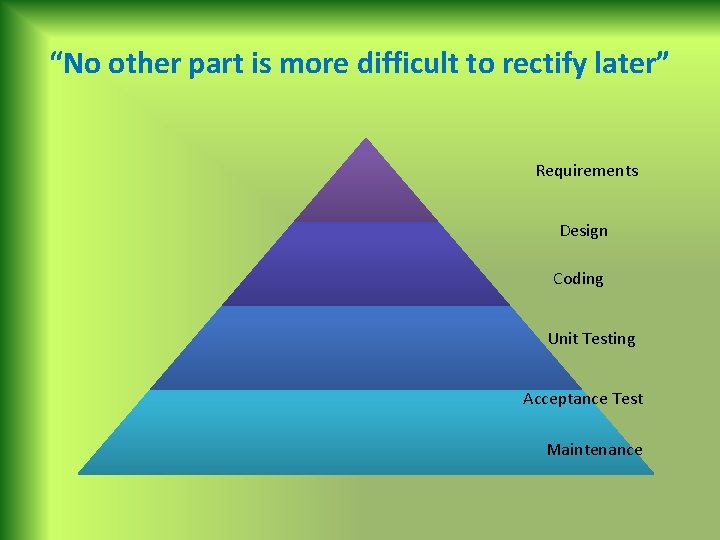 “No other part is more difficult to rectify later”

Requirements

Design

Coding

Unit Testing

Acceptance Test

Maintenance